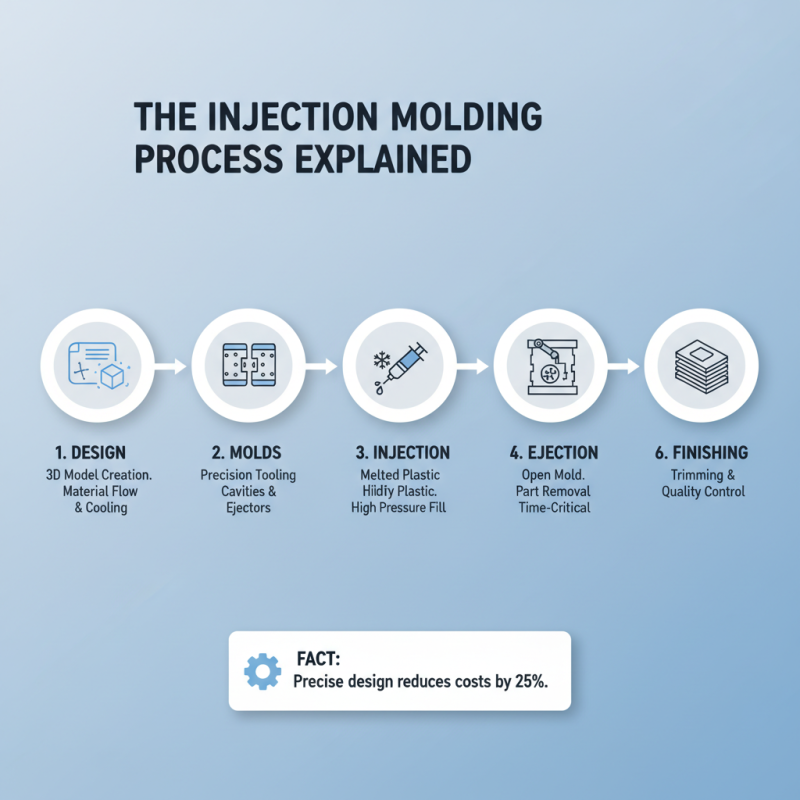 THE INJECTION MOLDING PROCESS EXPLAINED

1. DESIGN
3D Model Creation.
Material Flow
& Cooling

2. MOLDS
Precision Tooling
Cavities &
Ejectors

3. INJECTION
Melted Plastic
Hiidiy Plastic.
High Pressure Fill

4. EJECTION
Open Mold.
Part Removal
Time-Critical

6. FINISHING
Trimming &
Quality Control

FACT:
Precise design reduces costs by 25%.